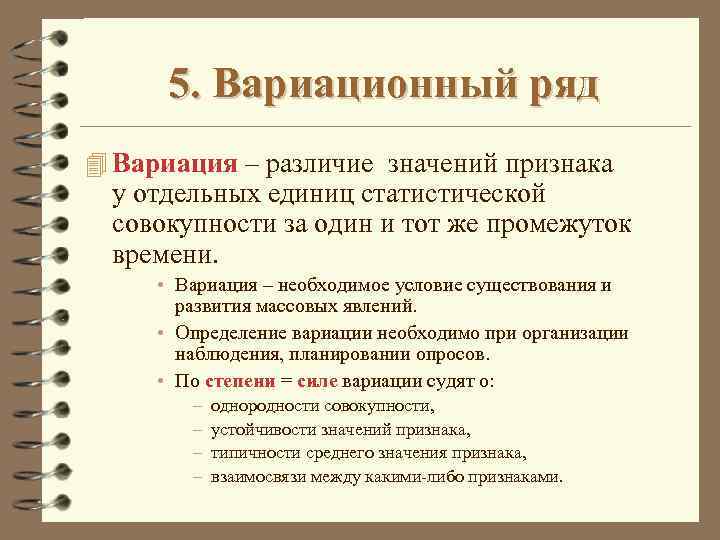 5. Вариационный ряд

Вариация – различие значений признака у отдельных единиц статистической совокупности за один и тот же промежуток времени.

• Вариация – необходимое условие существования и развития массовых явлений.
• Определение вариации необходимо при организации наблюдения, планировании опросов.
• По степени = силе вариации судят о:
– однородности совокупности,
– устойчивости значений признака,
– типичности среднего значения признака,
– взаимосвязи между какими-либо признаками.